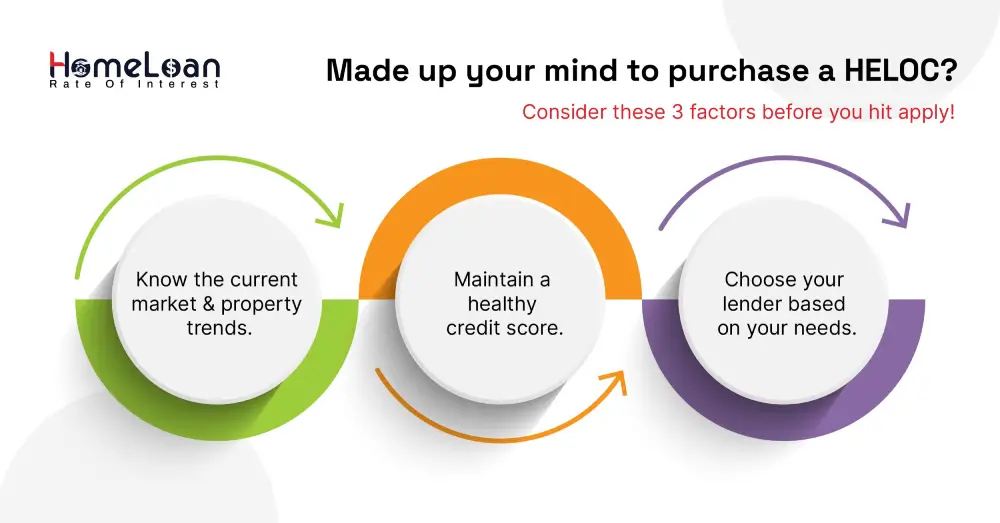 HomeLoan
Rate Of Interest

Made up your mind to purchase a HELOC?

Consider these 3 factors before you hit apply!

Know the current market & property trends.

Maintain a healthy credit score.

Choose your lender based on your needs.